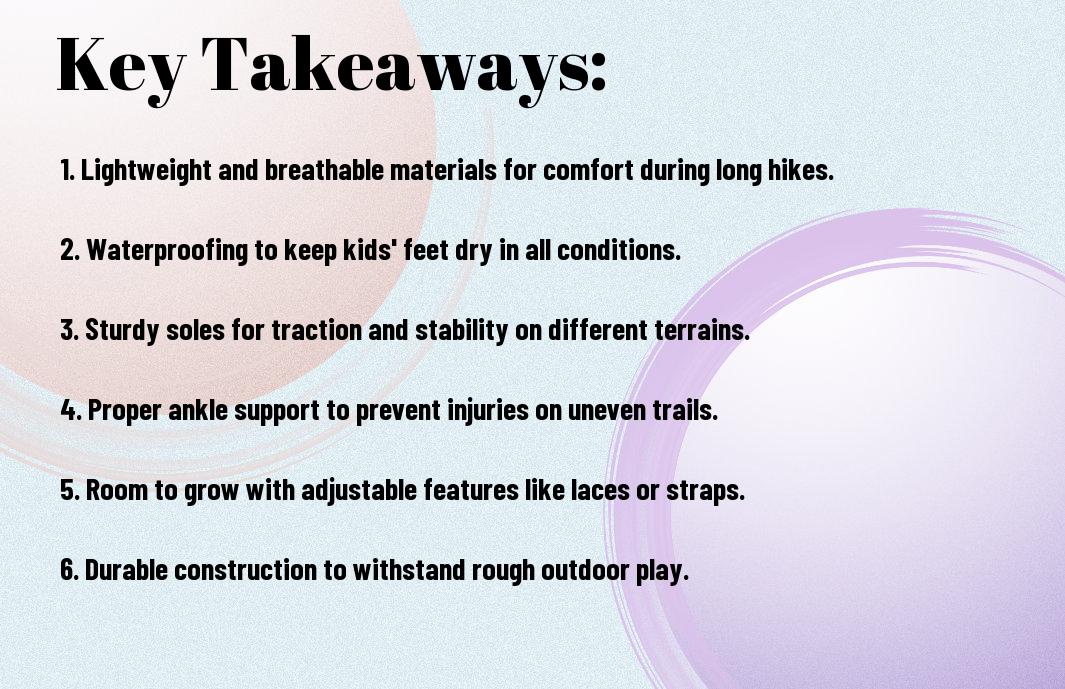 Key Takeaways:

1. Lightweight and breathable materials for comfort during long hikes.

2. Waterproofing to keep kids' feet dry in all conditions.

3. Sturdy soles for traction and stability on different terrains.

4. Proper ankle support to prevent injuries on uneven trails.

5. Room to grow with adjustable features like laces or straps.

6. Durable construction to withstand rough outdoor play.